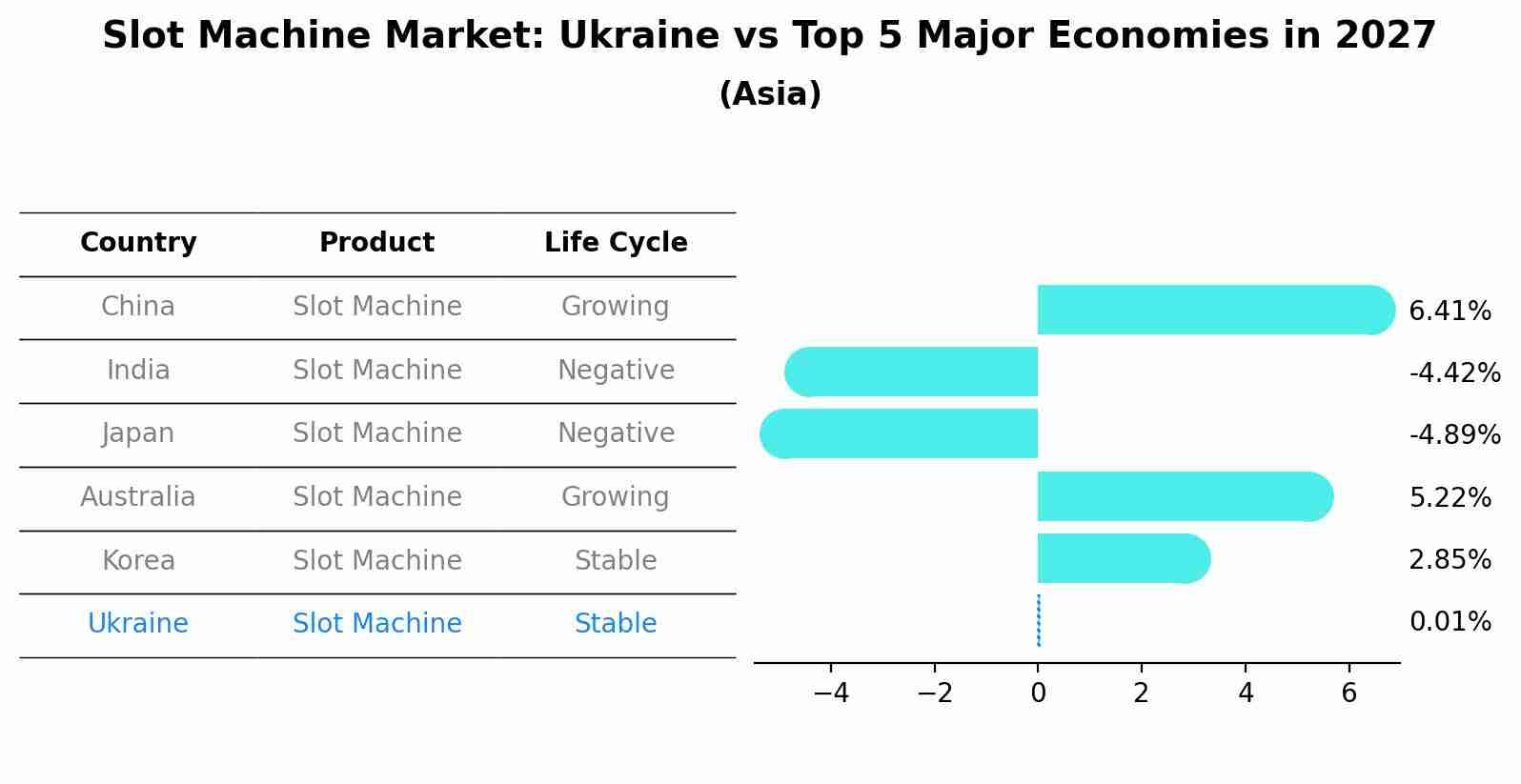 Slot Machine Market: Ukraine vs Top 5 Major Economies in 2027
(Asia)

| Country | Product | Life Cycle |
|---|---|---|
| China | Slot Machine | Growing |
| India | Slot Machine | Negative |
| Japan | Slot Machine | Negative |
| Australia | Slot Machine | Growing |
| Korea | Slot Machine | Stable |
| Ukraine | Slot Machine | Stable |

6.41%
-4.42%
-4.89%
5.22%
2.85%
0.01%

−4 −2 0 2 4 6